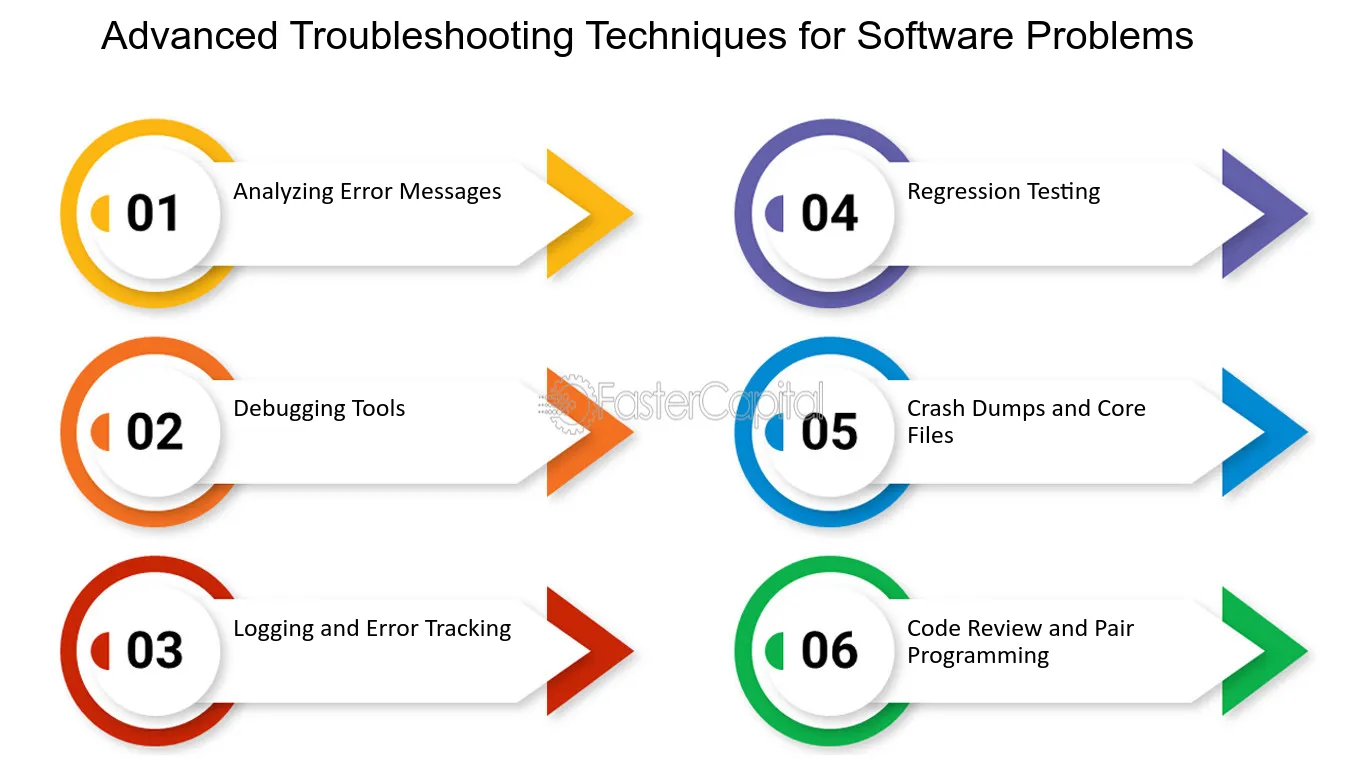 Advanced Troubleshooting Techniques for Software Problems

01 Analyzing Error Messages

02 Debugging Tools

03 Logging and Error Tracking

04 Regression Testing

05 Crash Dumps and Core Files

06 Code Review and Pair Programming

FasterCapital